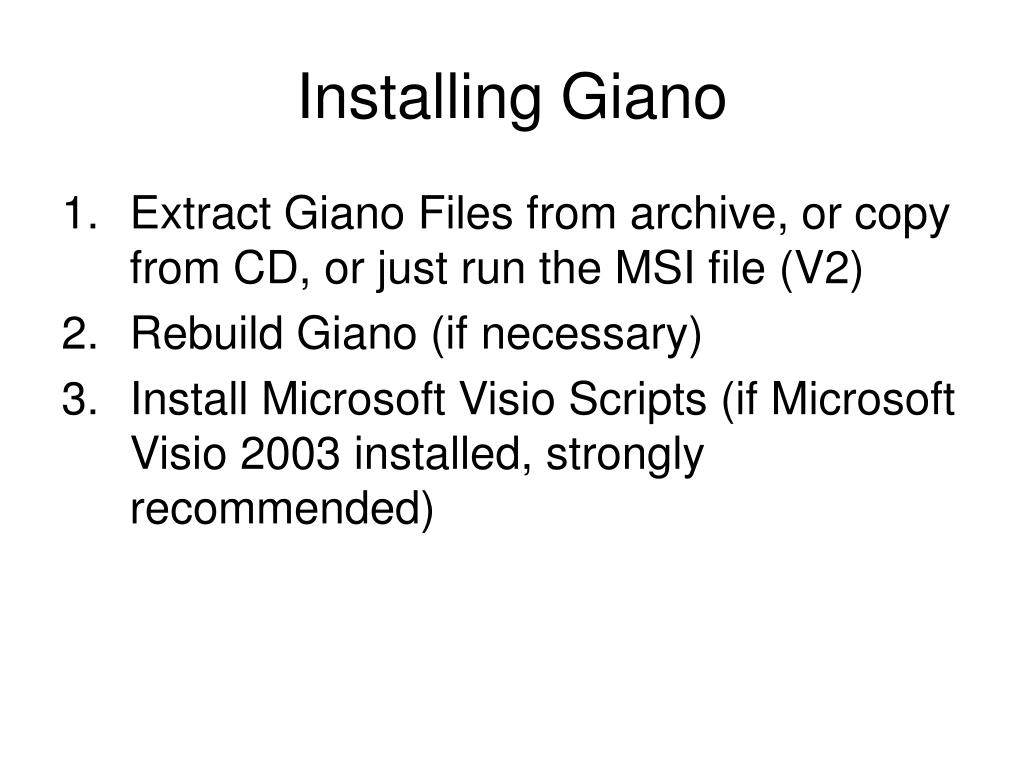 Installing Giano

1. Extract Giano Files from archive, or copy from CD, or just run the MSI file (V2)
2. Rebuild Giano (if necessary)
3. Install Microsoft Visio Scripts (if Microsoft Visio 2003 installed, strongly recommended)